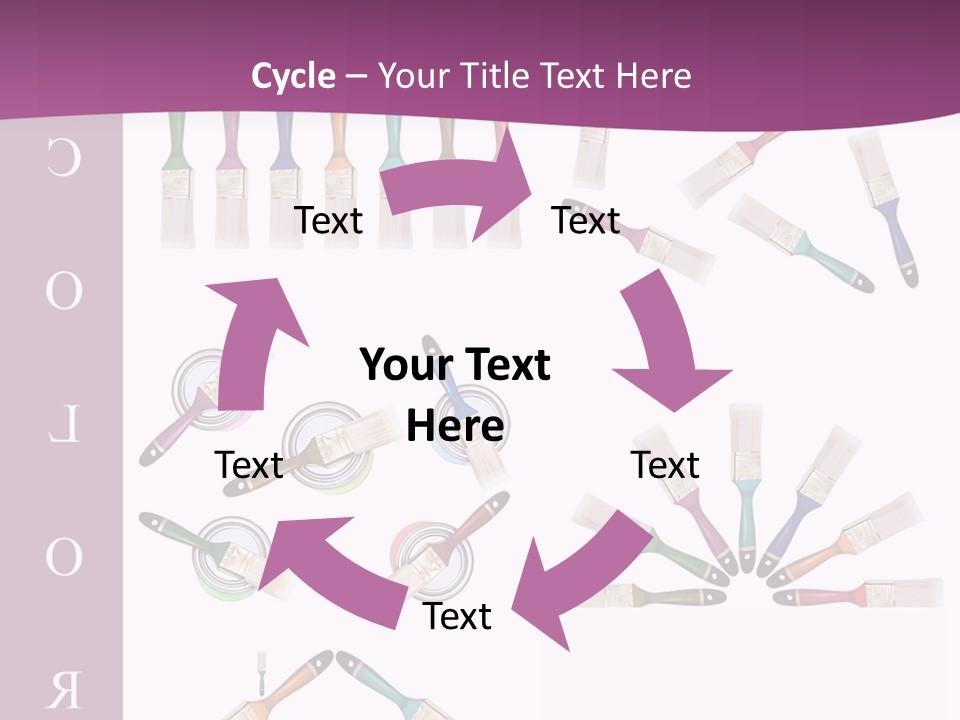 Cycle – Your Title Text Here

C
O
L
O
R

Text

Text

Your Text Here

Text

Text

Text